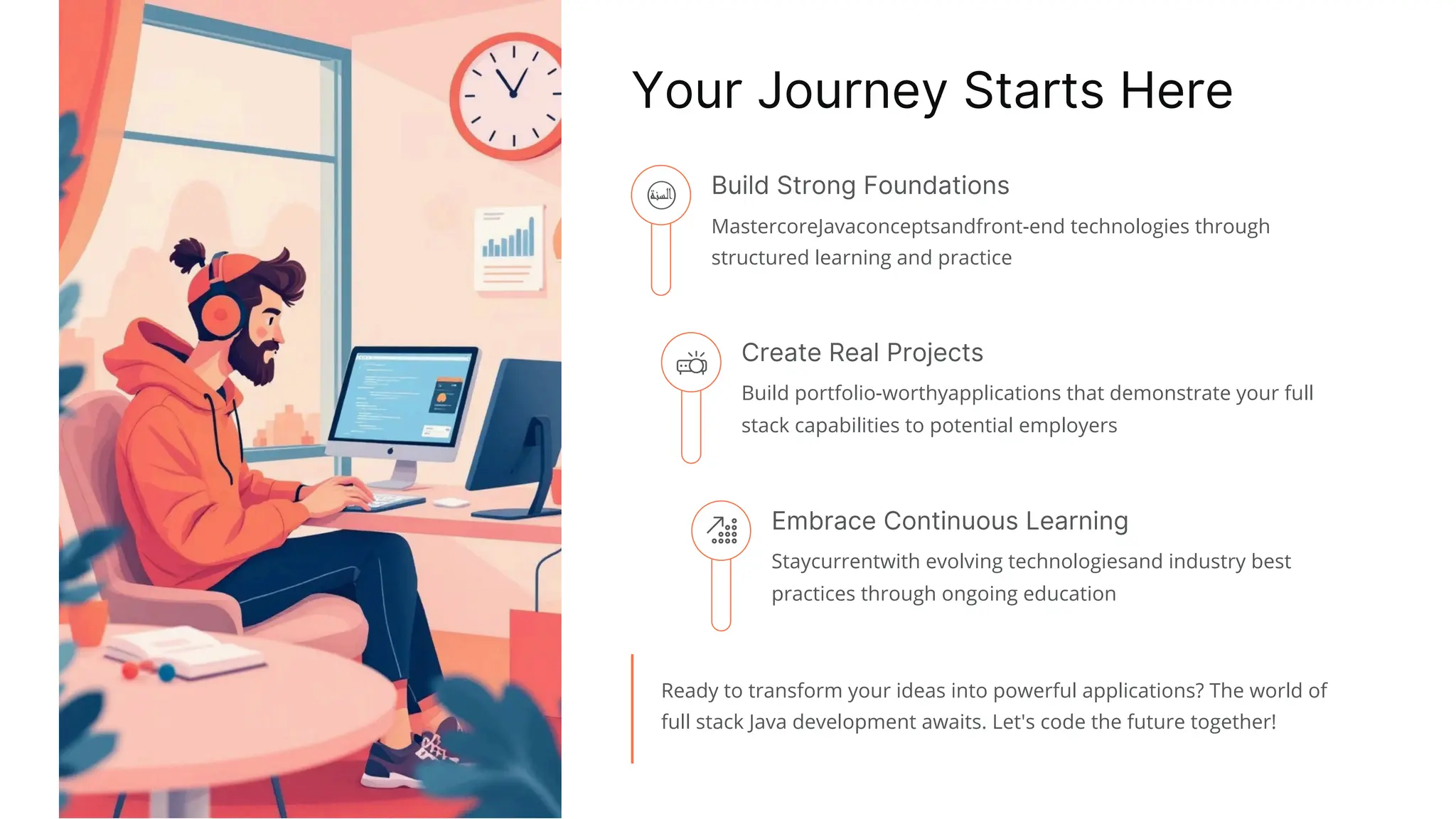 Your Journey Starts Here

السنة

Build Strong Foundations

MastercoreJavaconceptsandfront-end technologies through structured learning and practice

Create Real Projects

Build portfolio-worthyapplications that demonstrate your full stack capabilities to potential employers

Embrace Continuous Learning

Staycurrentwith evolving technologiesand industry best practices through ongoing education

Ready to transform your ideas into powerful applications? The world of full stack Java development awaits. Let's code the future together!